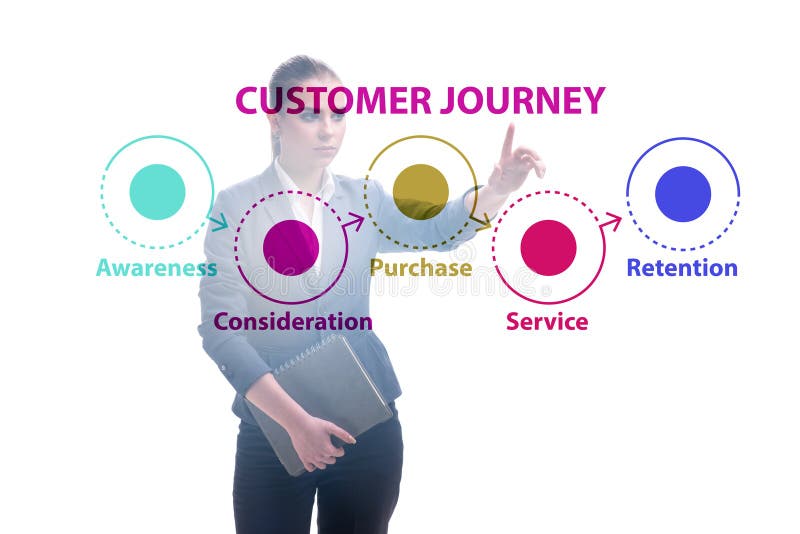 CUSTOMER JOURNEY

Awareness

Consideration

Purchase

Service

Retention